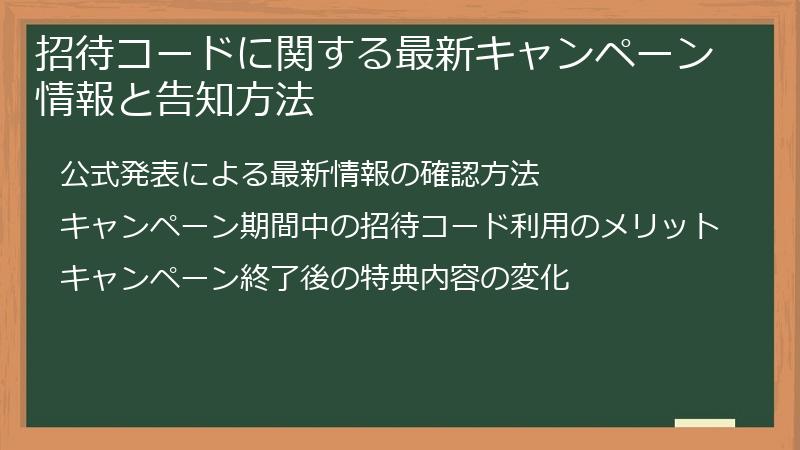 招待コードに関する最新キャンペーン情報と告知方法

公式発表による最新情報の確認方法

キャンペーン期間中の招待コード利用のメリット

キャンペーン終了後の特典内容の変化